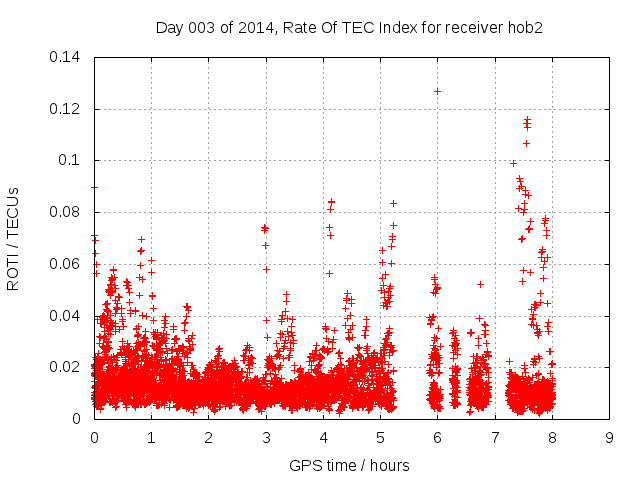 Day 003 of 2014, Rate Of TEC Index for receiver hob2

ROTI / TECUs

0.14
0.12
0.1
0.08
0.06
0.04
0.02
0

0 1 2 3 4 5 6 7 8 9

GPS time / hours